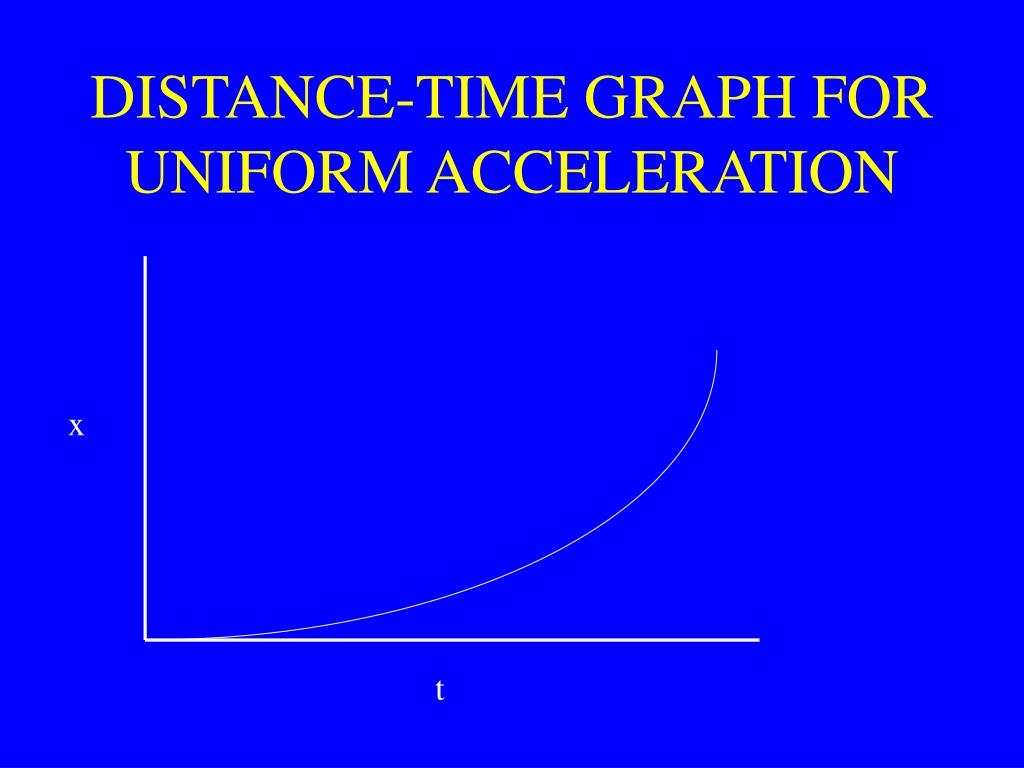 DISTANCE-TIME GRAPH FOR UNIFORM ACCELERATION

x

t